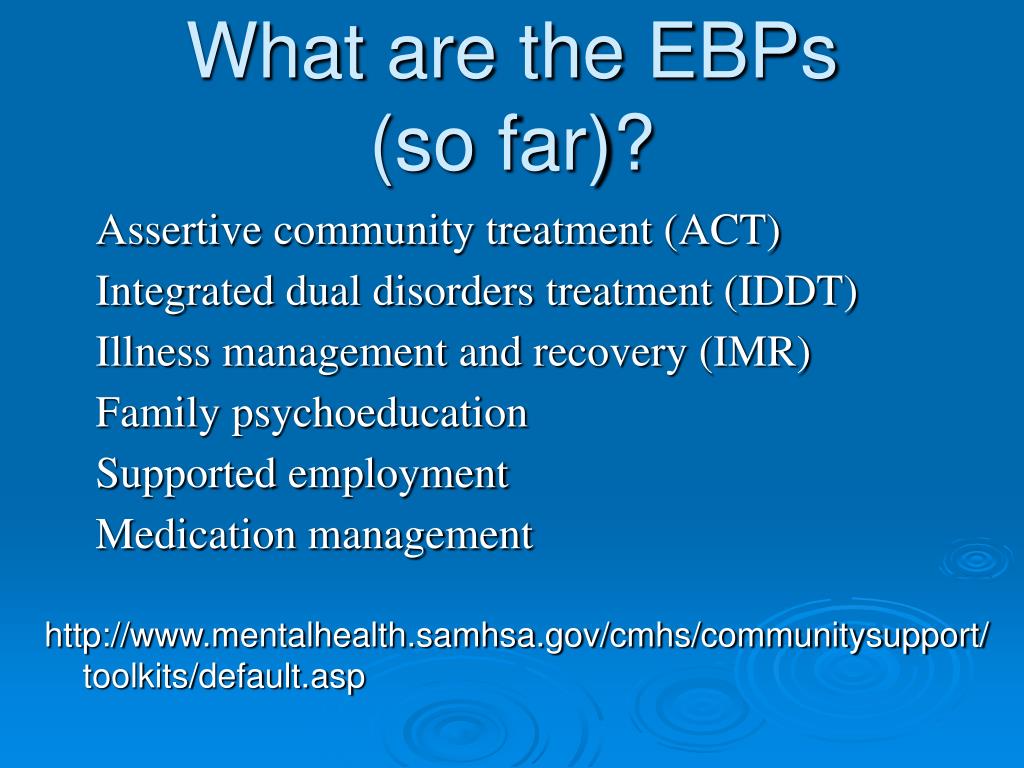 What are the EBPs (so far)?

Assertive community treatment (ACT)
Integrated dual disorders treatment (IDDT)
Illness management and recovery (IMR)
Family psychoeducation
Supported employment
Medication management

http://www.mentalhealth.samhsa.gov/cmhs/communitysupport/toolkits/default.asp